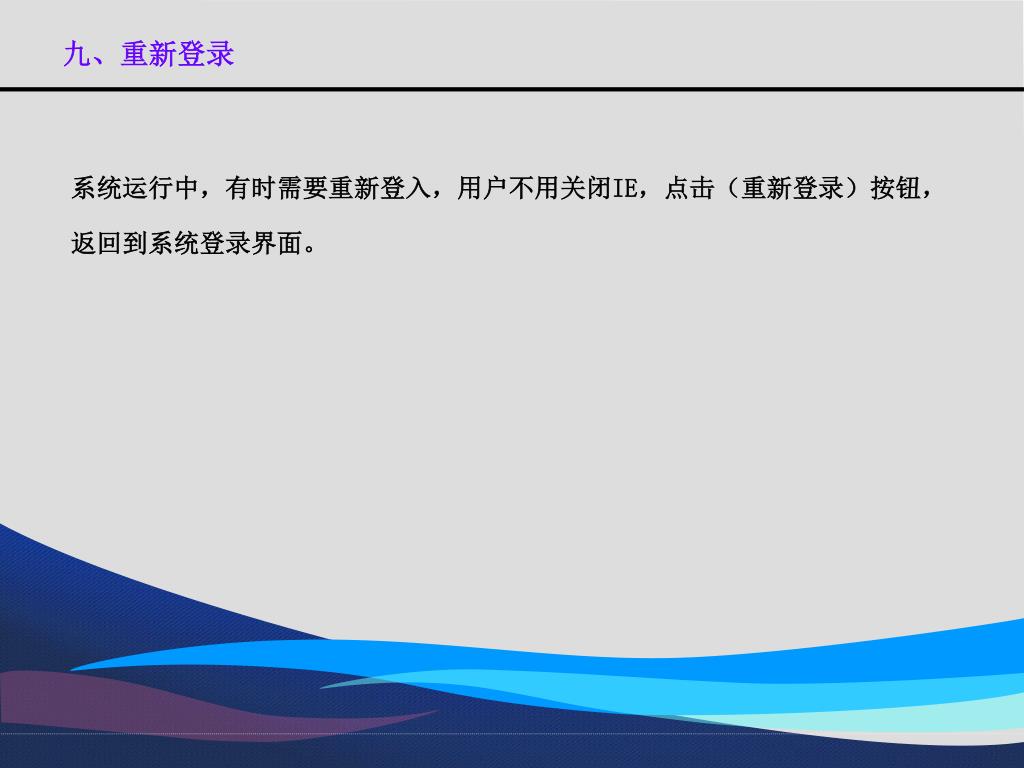 九、重新登录

系统运行中，有时需要重新登入，用户不用关闭IE，点击（重新登录）按钮，返回到系统登录界面。